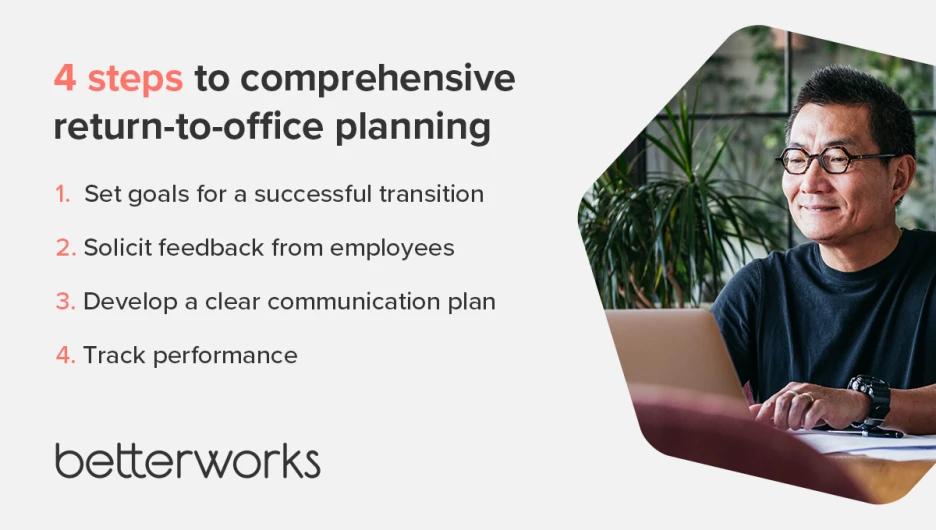 4 steps to comprehensive return-to-office planning

1. Set goals for a successful transition

2. Solicit feedback from employees

3. Develop a clear communication plan

4. Track performance

betterworks